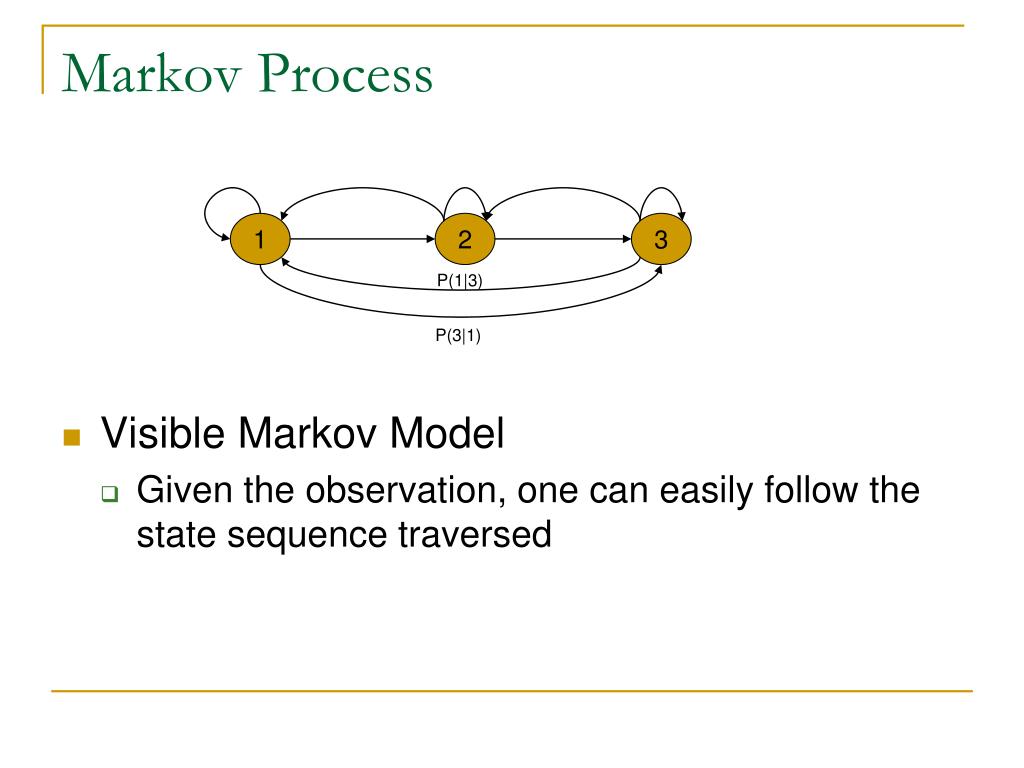 Markov Process

1
2
3
P(1|3)
P(3|1)

Visible Markov Model

Given the observation, one can easily follow the state sequence traversed